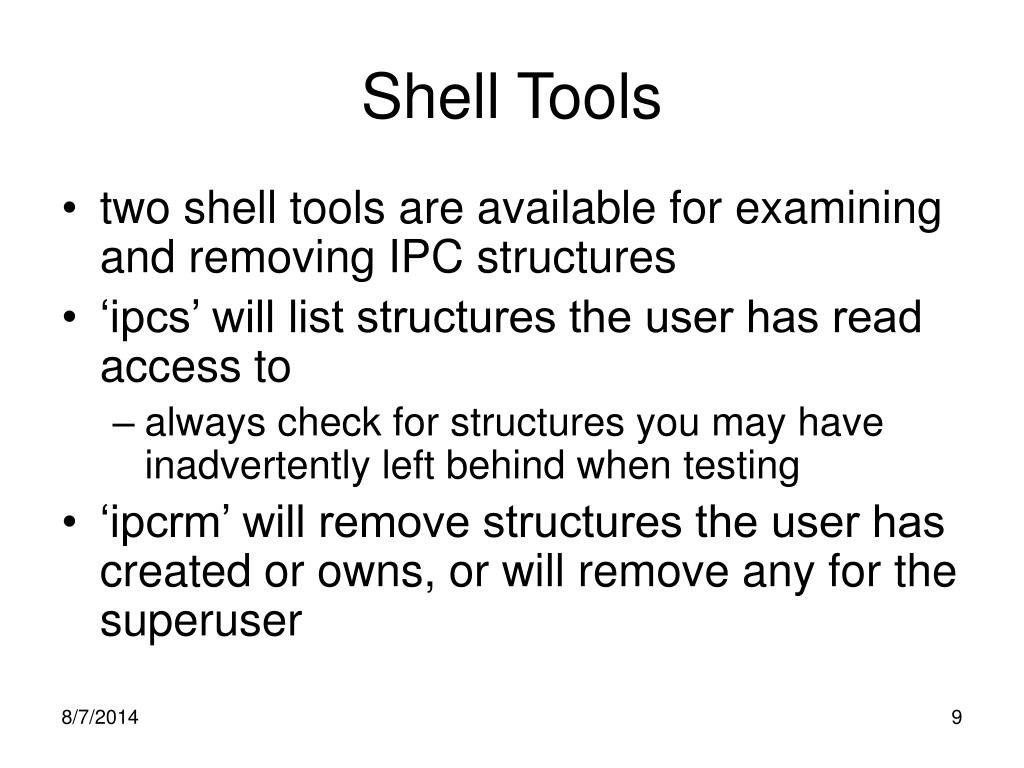 Shell Tools

• two shell tools are available for examining and removing IPC structures
• ‘ipcs’ will list structures the user has read access to
– always check for structures you may have inadvertently left behind when testing
• ‘ipcrm’ will remove structures the user has created or owns, or will remove any for the superuser

8/7/2014

9